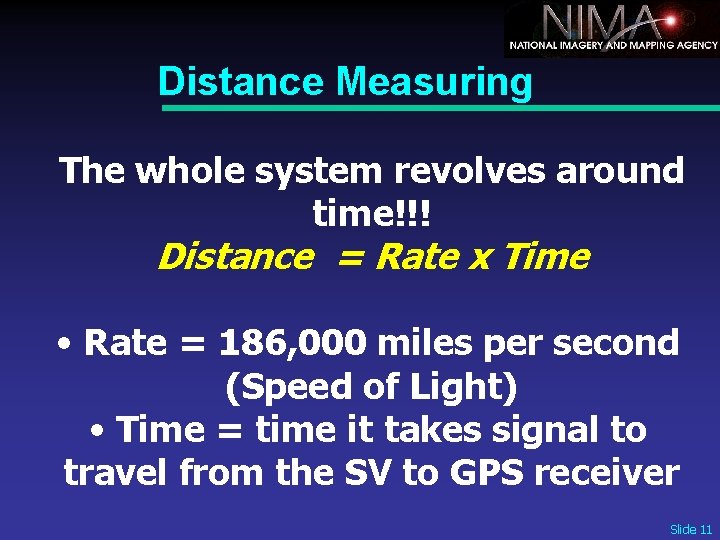 NIMA
NATIONAL IMAGERY AND MAPPING AGENCY

Distance Measuring

The whole system revolves around time!!!
Distance = Rate x Time

• Rate = 186,000 miles per second (Speed of Light)
• Time = time it takes signal to travel from the SV to GPS receiver

Slide 11